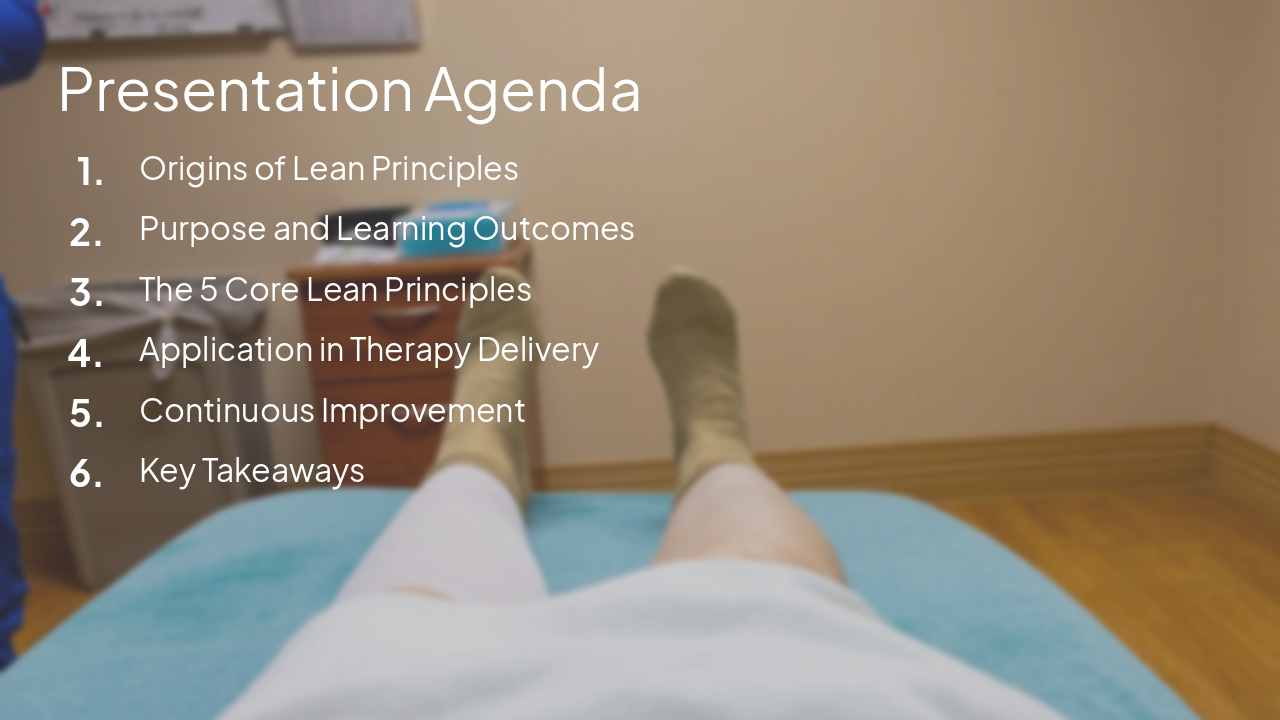 Presentation Agenda

1. Origins of Lean Principles
2. Purpose and Learning Outcomes
3. The 5 Core Lean Principles
4. Application in Therapy Delivery
5. Continuous Improvement
6. Key Takeaways